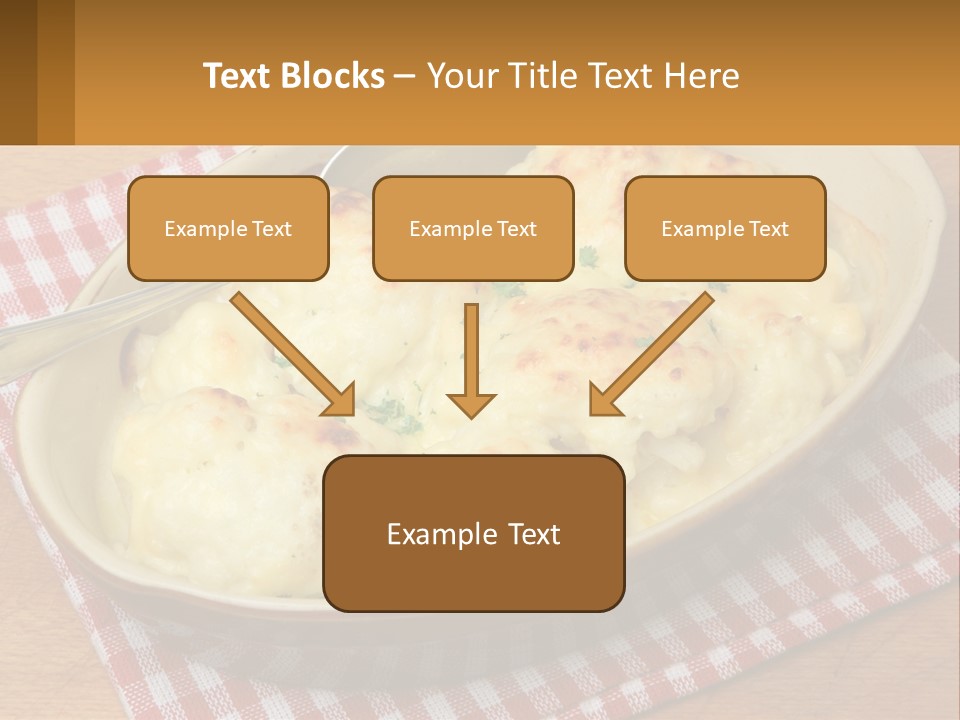 Text Blocks – Your Title Text Here

Example Text

Example Text

Example Text

Example Text